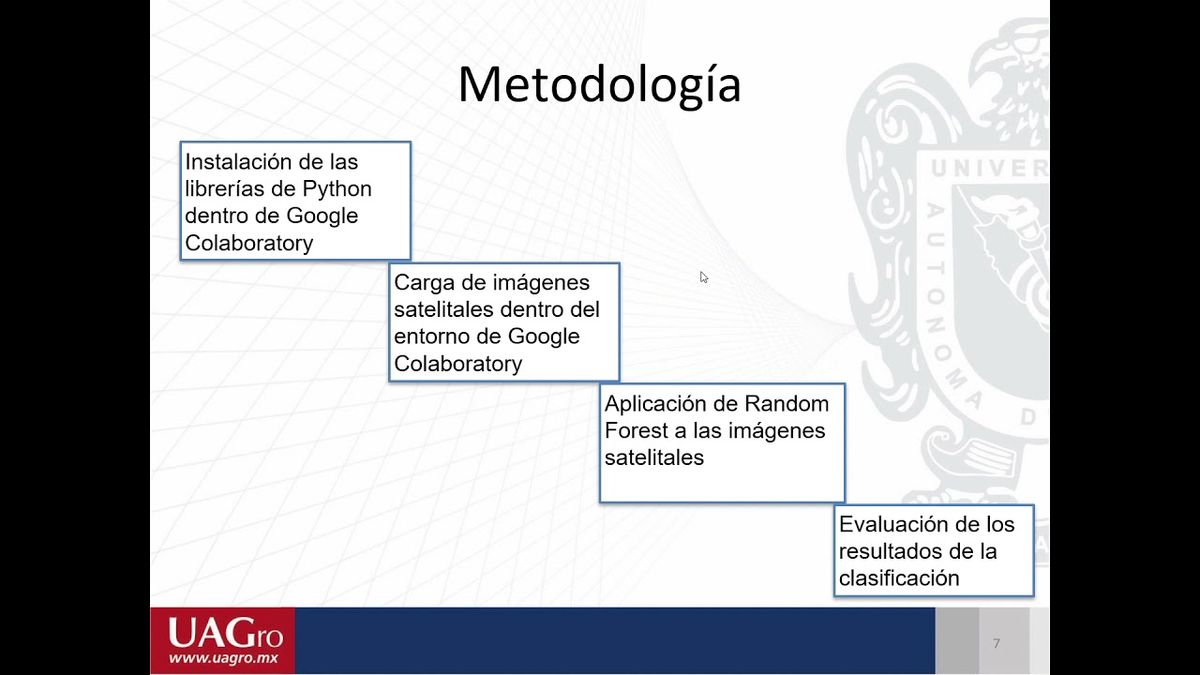 Metodología

Instalación de las librerías de Python dentro de Google Colaboratory

Carga de imágenes satelitales dentro del entorno de Google Colaboratory

Aplicación de Random Forest a las imágenes satelitales

Evaluación de los resultados de la clasificación

UNIVER
AUTONOMA D

UAGro
www.uagro.mx

7